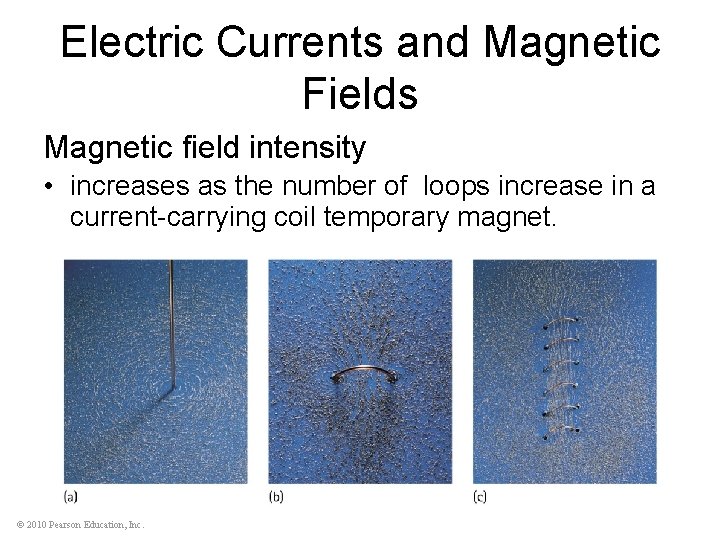 Electric Currents and Magnetic Fields

Magnetic field intensity

• increases as the number of loops increase in a current-carrying coil temporary magnet.

(a)

(b)

(c)

© 2010 Pearson Education, Inc.